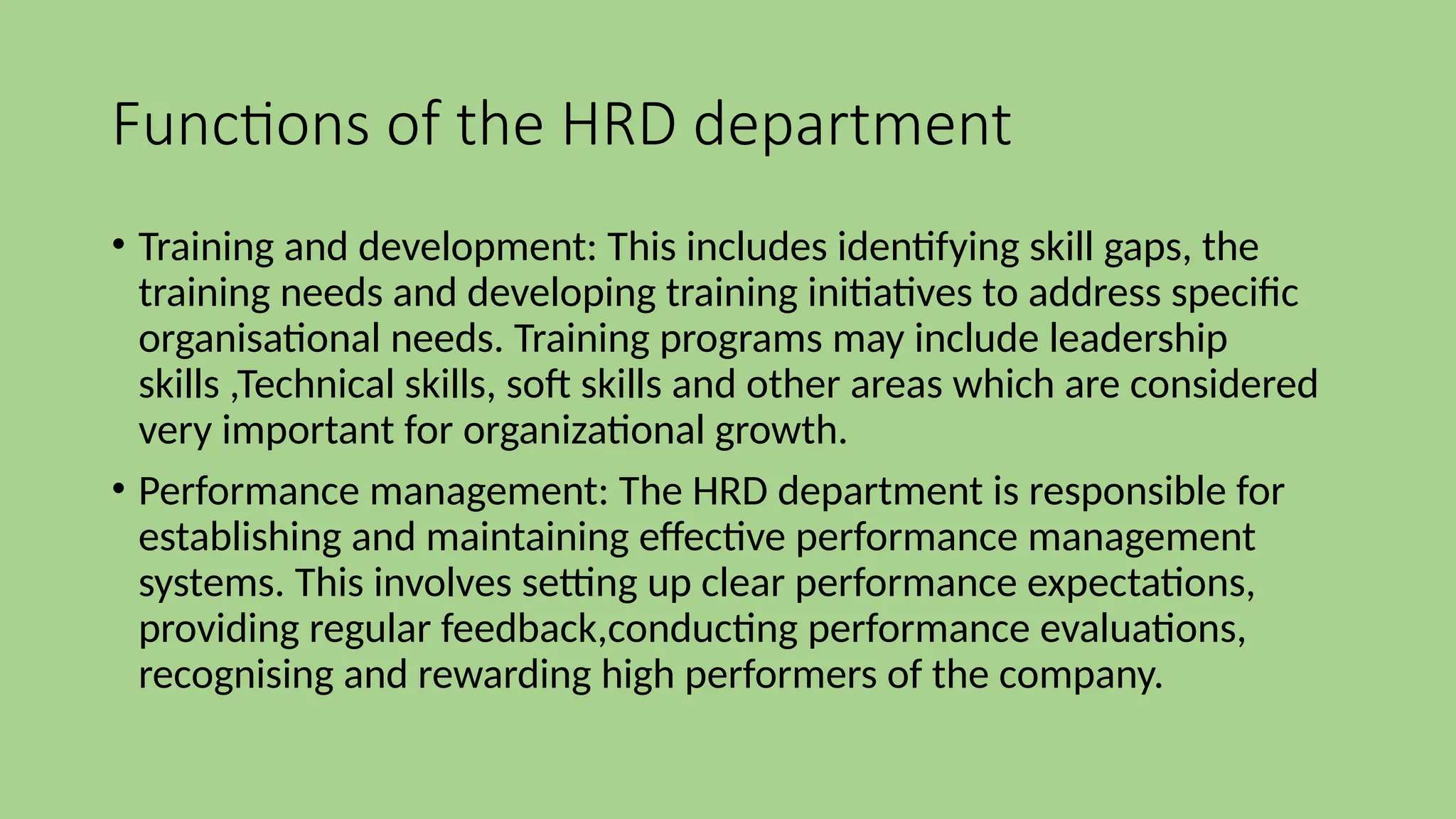 Functions of the HRD department

• Training and development: This includes identifying skill gaps, the training needs and developing training initiatives to address specific organisational needs. Training programs may include leadership skills ,Technical skills, soft skills and other areas which are considered very important for organizational growth.

• Performance management: The HRD department is responsible for establishing and maintaining effective performance management systems. This involves setting up clear performance expectations, providing regular feedback,conducting performance evaluations, recognising and rewarding high performers of the company.